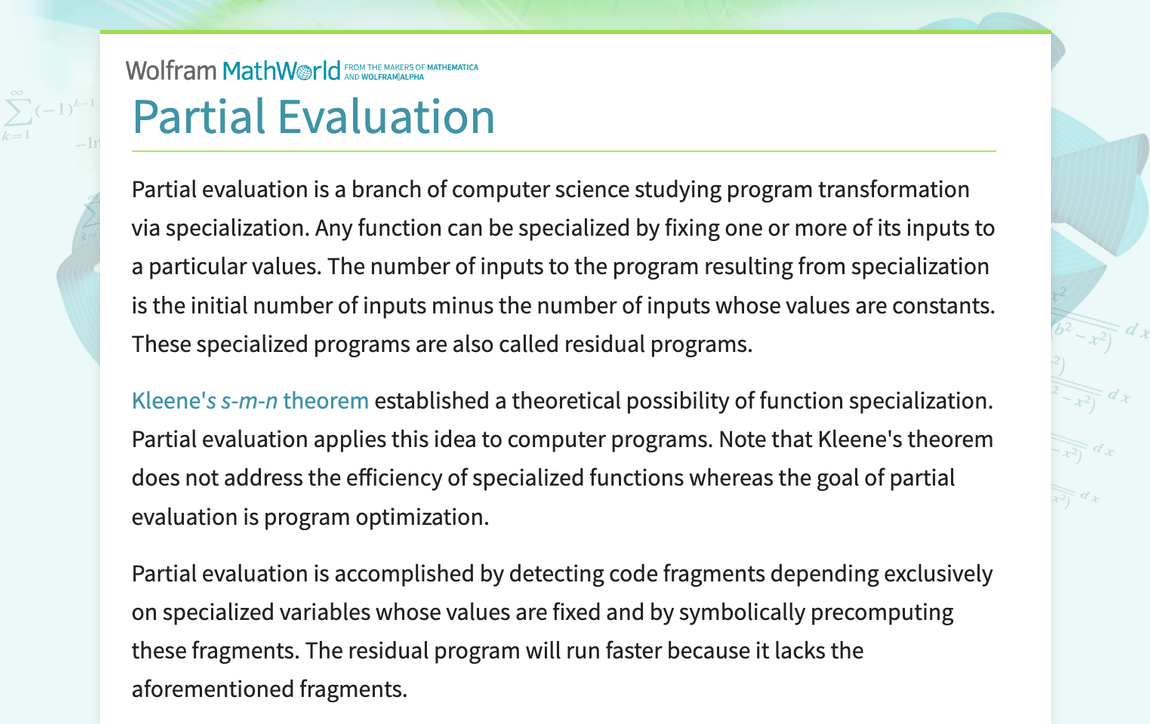 Wolfram MathWorld FROM THE MAKERS OF MATHEMATICA AND WOLFRAM|ALPHA

Partial Evaluation

Partial evaluation is a branch of computer science studying program transformation via specialization. Any function can be specialized by fixing one or more of its inputs to a particular values. The number of inputs to the program resulting from specialization is the initial number of inputs minus the number of inputs whose values are constants. These specialized programs are also called residual programs.

Kleene's s-m-n theorem established a theoretical possibility of function specialization. Partial evaluation applies this idea to computer programs. Note that Kleene's theorem does not address the efficiency of specialized functions whereas the goal of partial evaluation is program optimization.

Partial evaluation is accomplished by detecting code fragments depending exclusively on specialized variables whose values are fixed and by symbolically precomputing these fragments. The residual program will run faster because it lacks the aforementioned fragments.